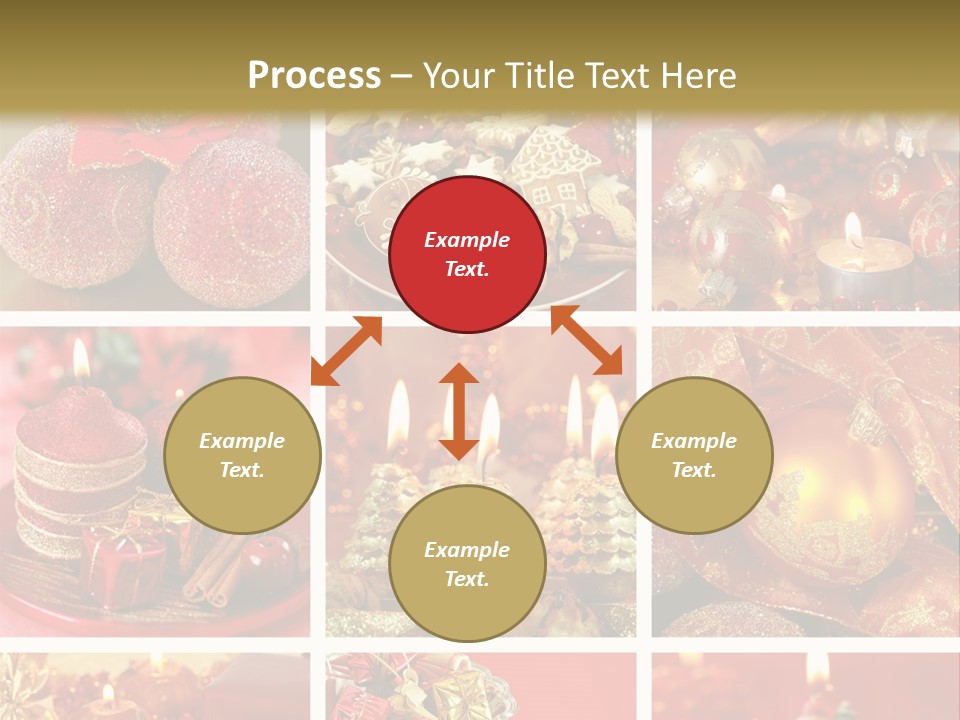 Process – Your Title Text Here

Example Text.

Example Text.

Example Text.

Example Text.